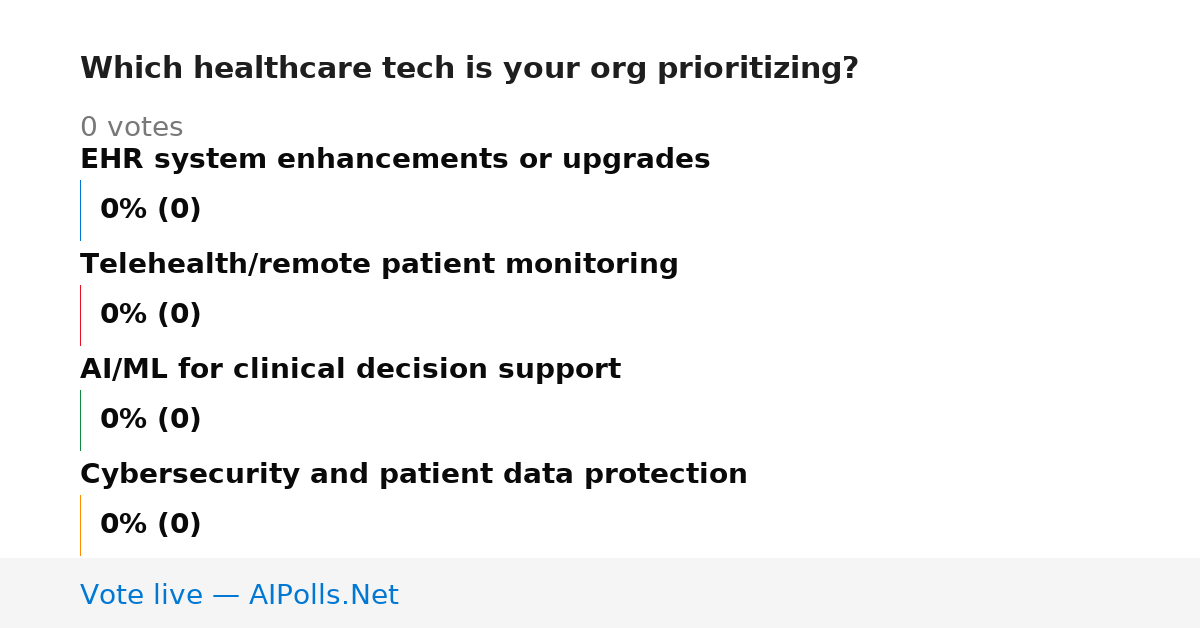 Which healthcare tech is your org prioritizing?

0 votes

EHR system enhancements or upgrades

0% (0)

Telehealth/remote patient monitoring

0% (0)

AI/ML for clinical decision support

0% (0)

Cybersecurity and patient data protection

0% (0)

Vote live — AIPolls.Net